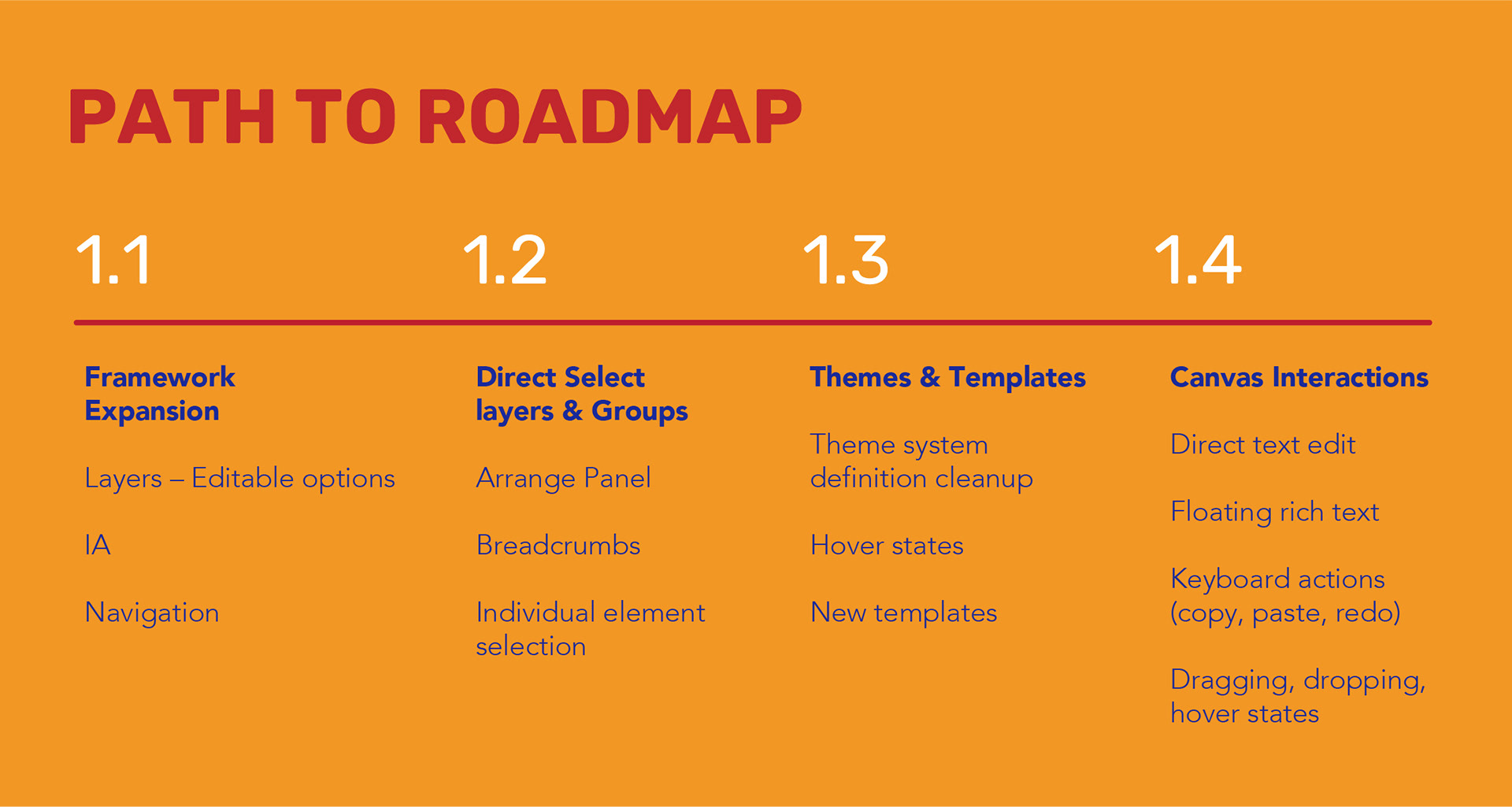 PATH TO ROADMAP

1.1

Framework Expansion

Layers – Editable options

IA

Navigation

1.2

Direct Select layers & Groups

Arrange Panel

Breadcrumbs

Individual element selection

1.3

Themes & Templates

Theme system definition cleanup

Hover states

New templates

1.4

Canvas Interactions

Direct text edit

Floating rich text

Keyboard actions (copy, paste, redo)

Dragging, dropping, hover states